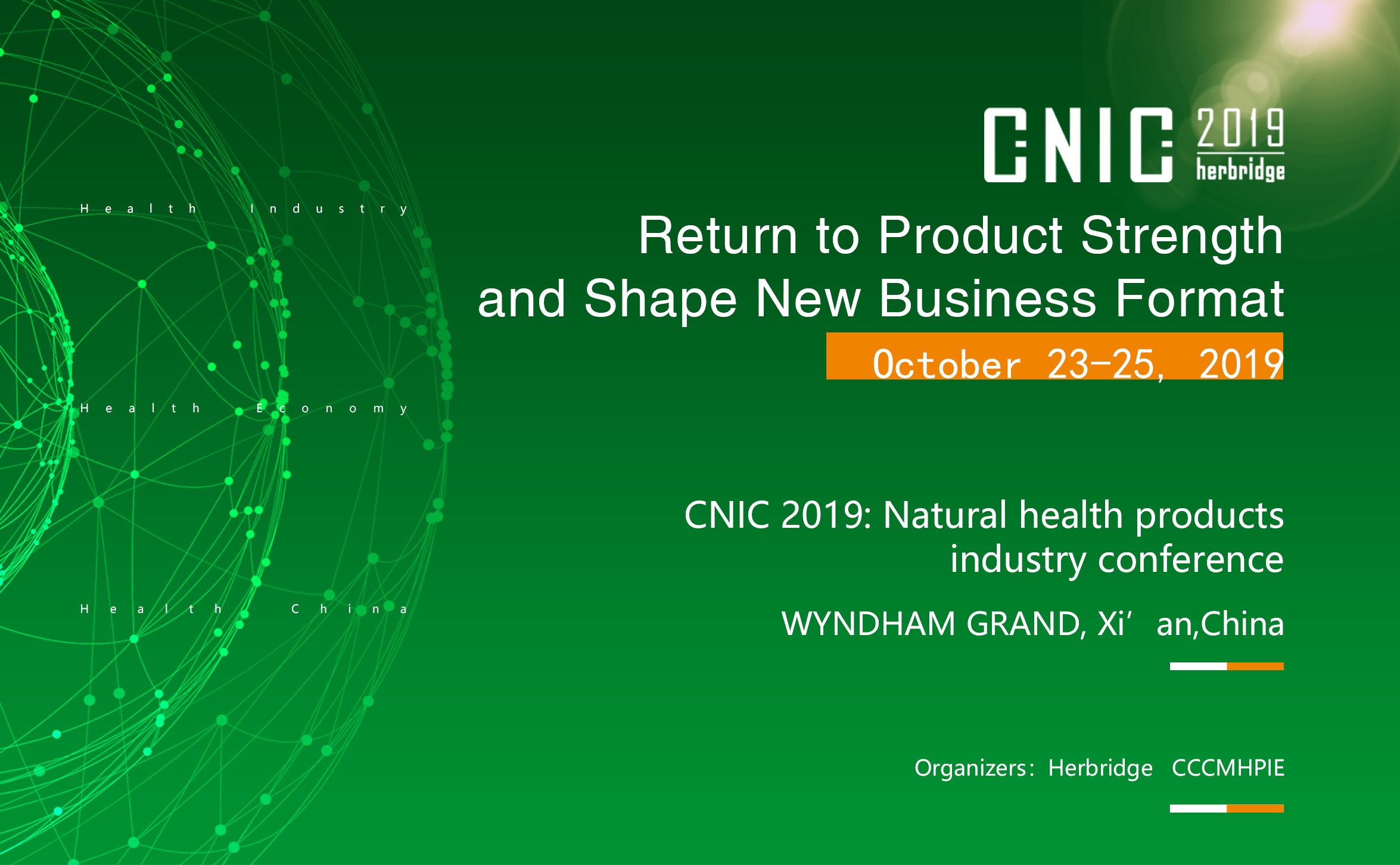 Health Industry

Health Economy

Health China

CNIC 2019 herbridge

Return to Product Strength and Shape New Business Format

October 23-25, 2019

CNIC 2019: Natural health products industry conference

WYNDHAM GRAND, Xi’ an,China

Organizers: Herbridge CCCMHPIE